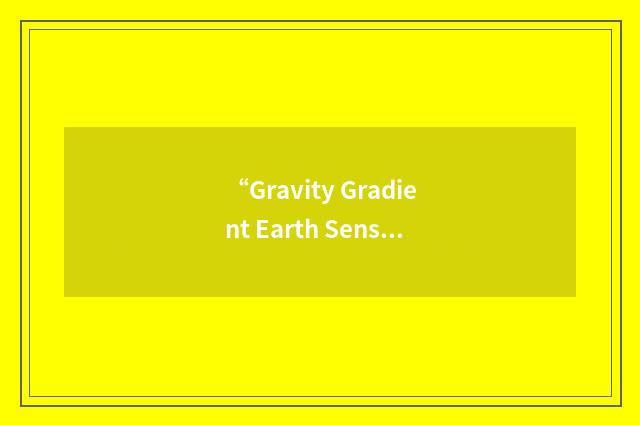 “Gravity Gradient Earth Sens…